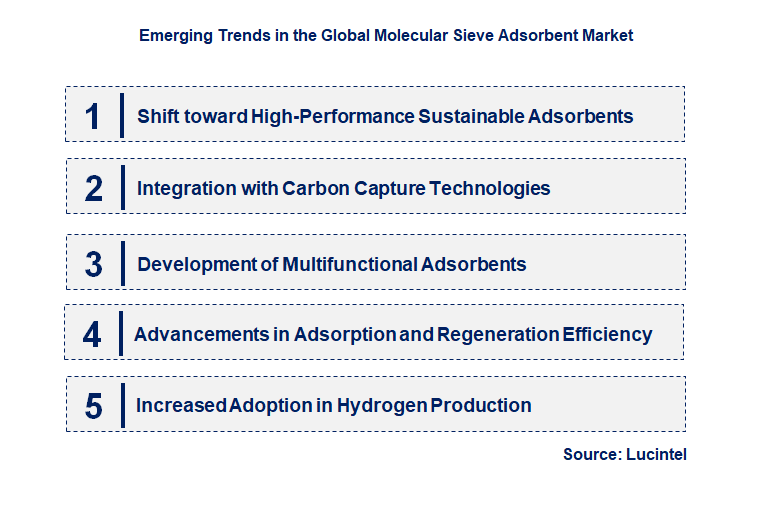 Emerging Trends in the Global Molecular Sieve Adsorbent Market

1 Shift toward High-Performance Sustainable Adsorbents

2 Integration with Carbon Capture Technologies

3 Development of Multifunctional Adsorbents

4 Advancements in Adsorption and Regeneration Efficiency

5 Increased Adoption in Hydrogen Production

Source: Lucintel